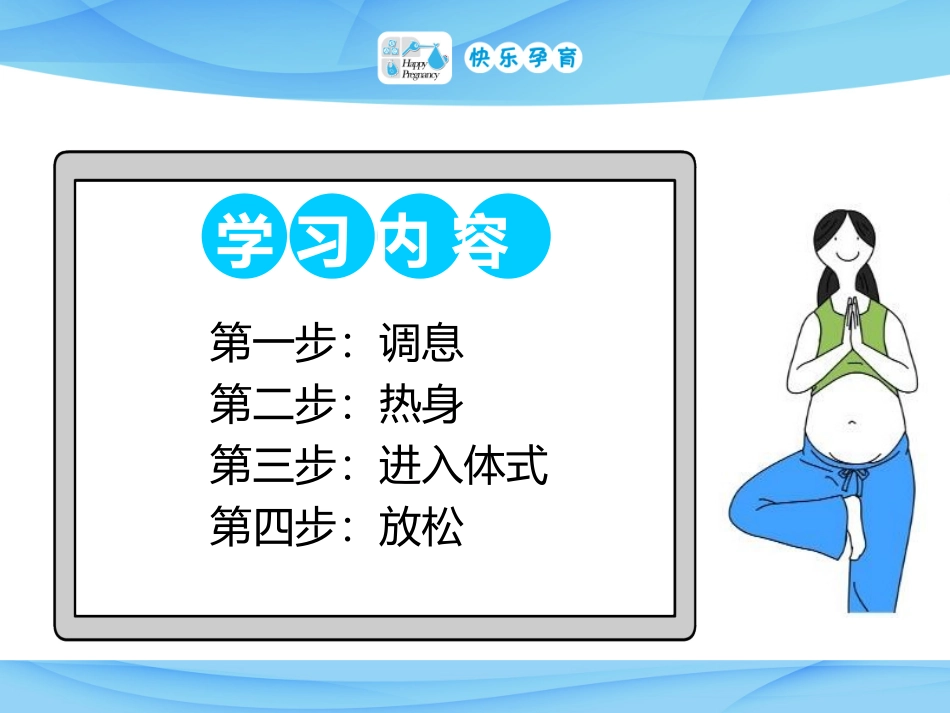 Happy Pregnancy 快乐孕育

学习内容

第一步：调息
第二步：热身
第三步：进入体式
第四步：放松